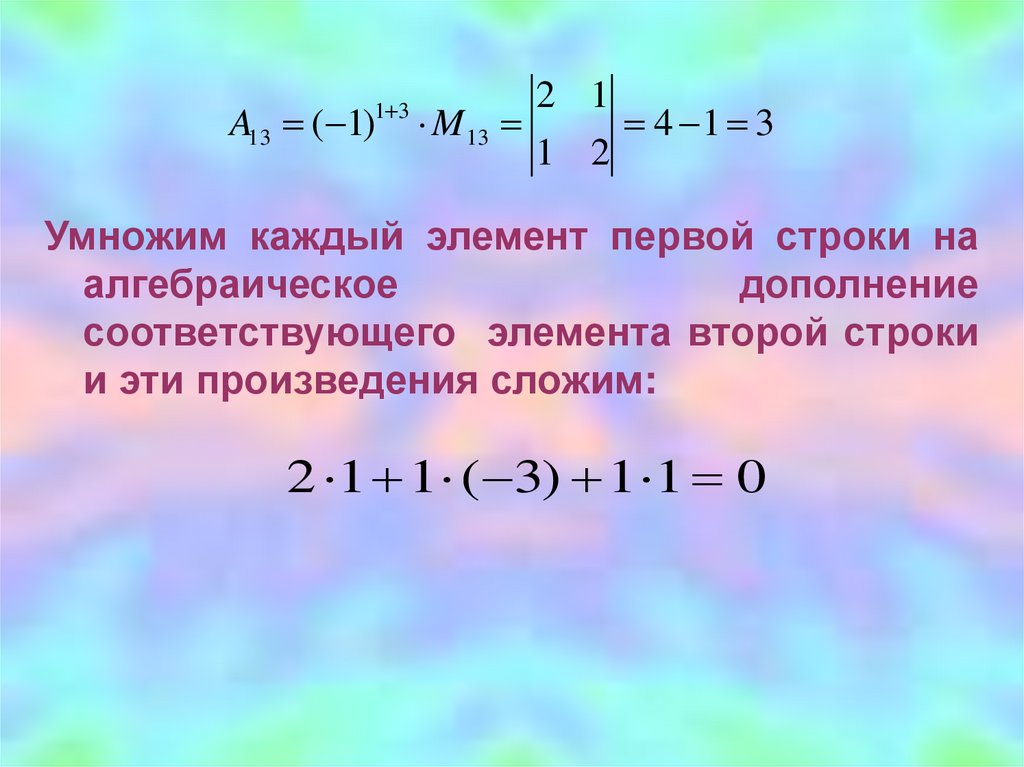 $A_{13} = (-1)^{1+3} \cdot M_{13} = \begin{vmatrix} 2 & 1 \\ 1 & 2 \end{vmatrix} = 4 - 1 = 3$

Умножим каждый элемент первой строки на алгебраическое дополнение соответствующего элемента второй строки и эти произведения сложим:

$2 \cdot 1 + 1 \cdot (-3) + 1 \cdot 1 = 0$